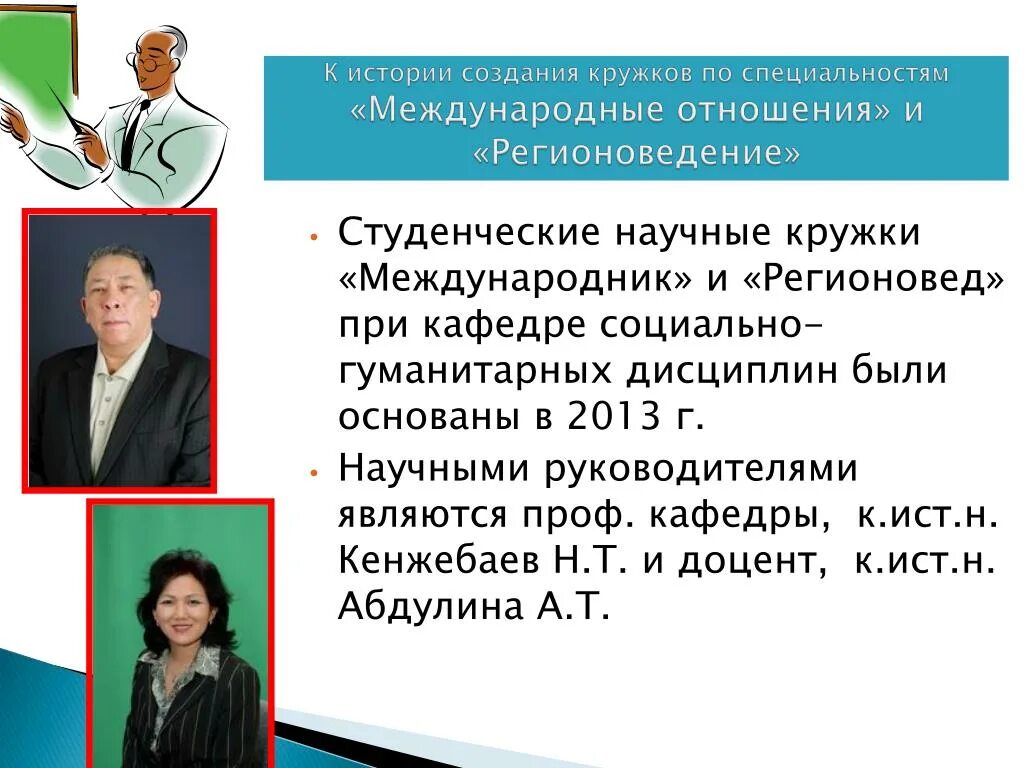 К истории создания кружков по специальностям «Международные отношения» и «Регионоведение»

• Студенческие научные кружки «Международник» и «Регионовед» при кафедре социально-гуманитарных дисциплин были основаны в 2013 г.

• Научными руководителями являются проф. кафедры, к.ист.н. Кенжебаев Н.Т. и доцент, к.ист.н. Абдулина А.Т.